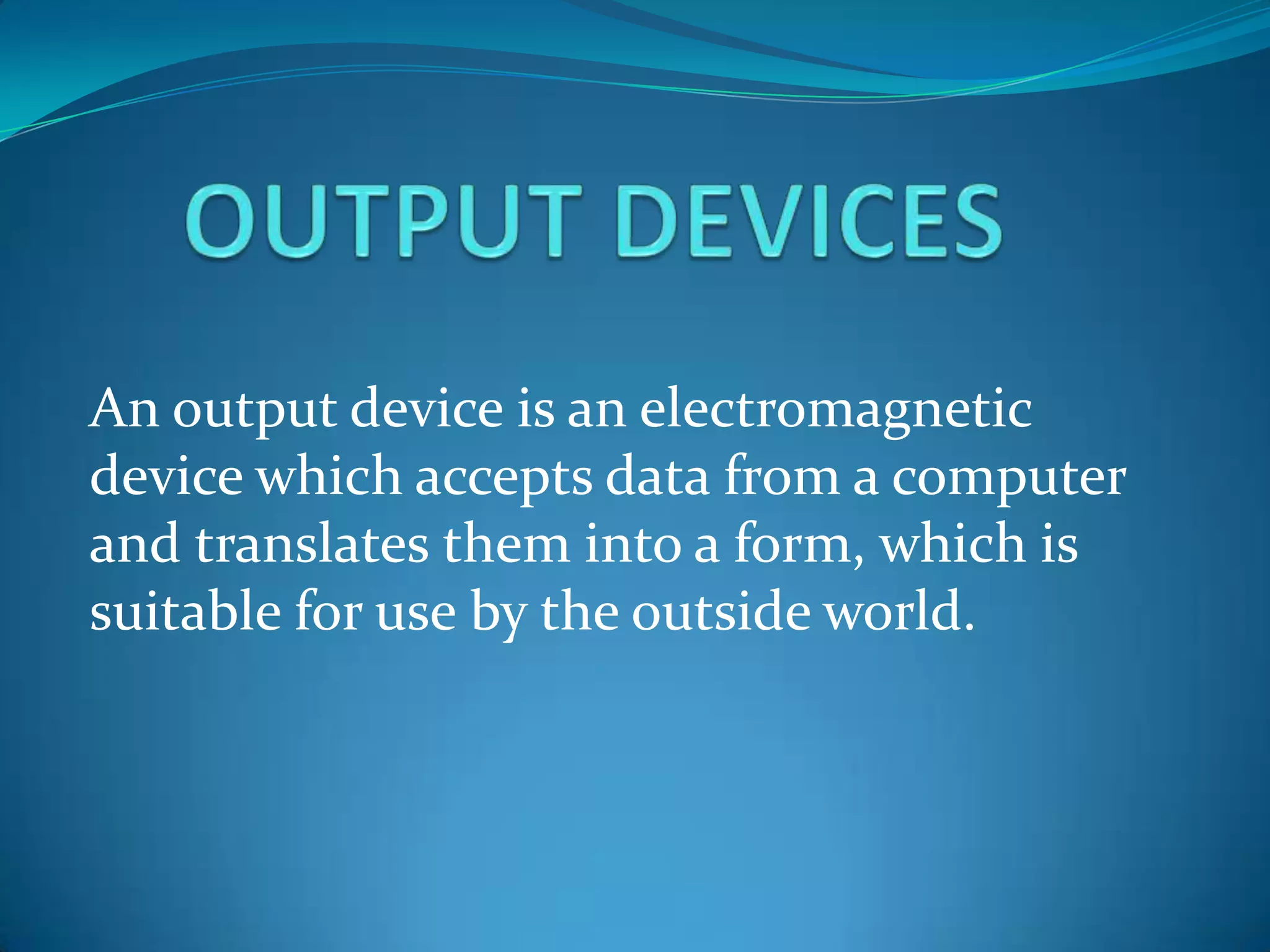 OUTPUT DEVICES

An output device is an electromagnetic device which accepts data from a computer and translates them into a form, which is suitable for use by the outside world.